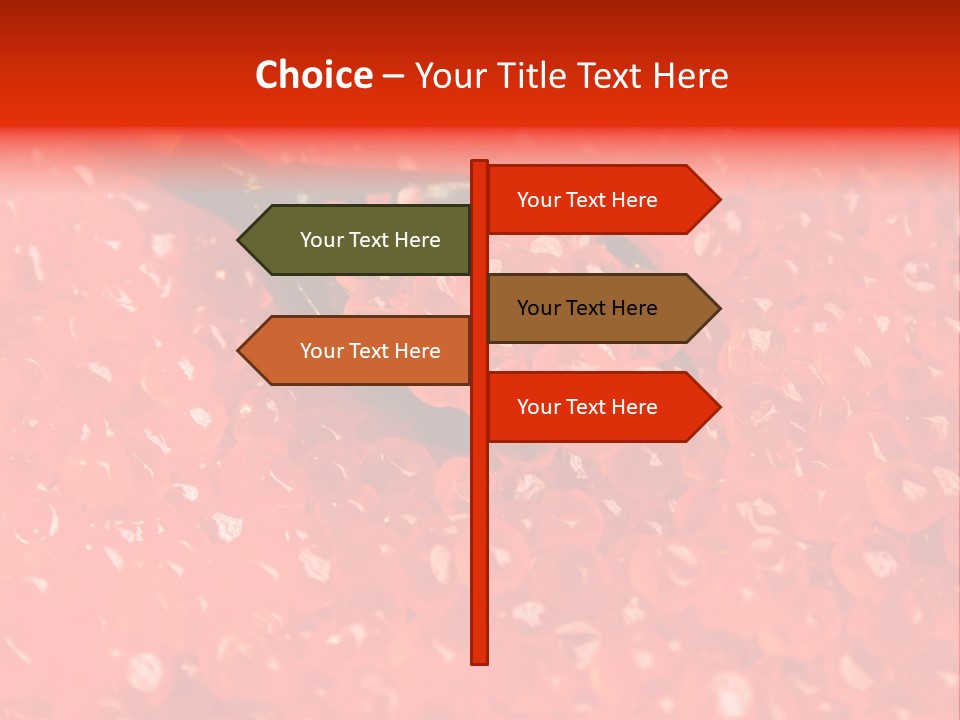 Choice – Your Title Text Here

Your Text Here

Your Text Here

Your Text Here

Your Text Here

Your Text Here